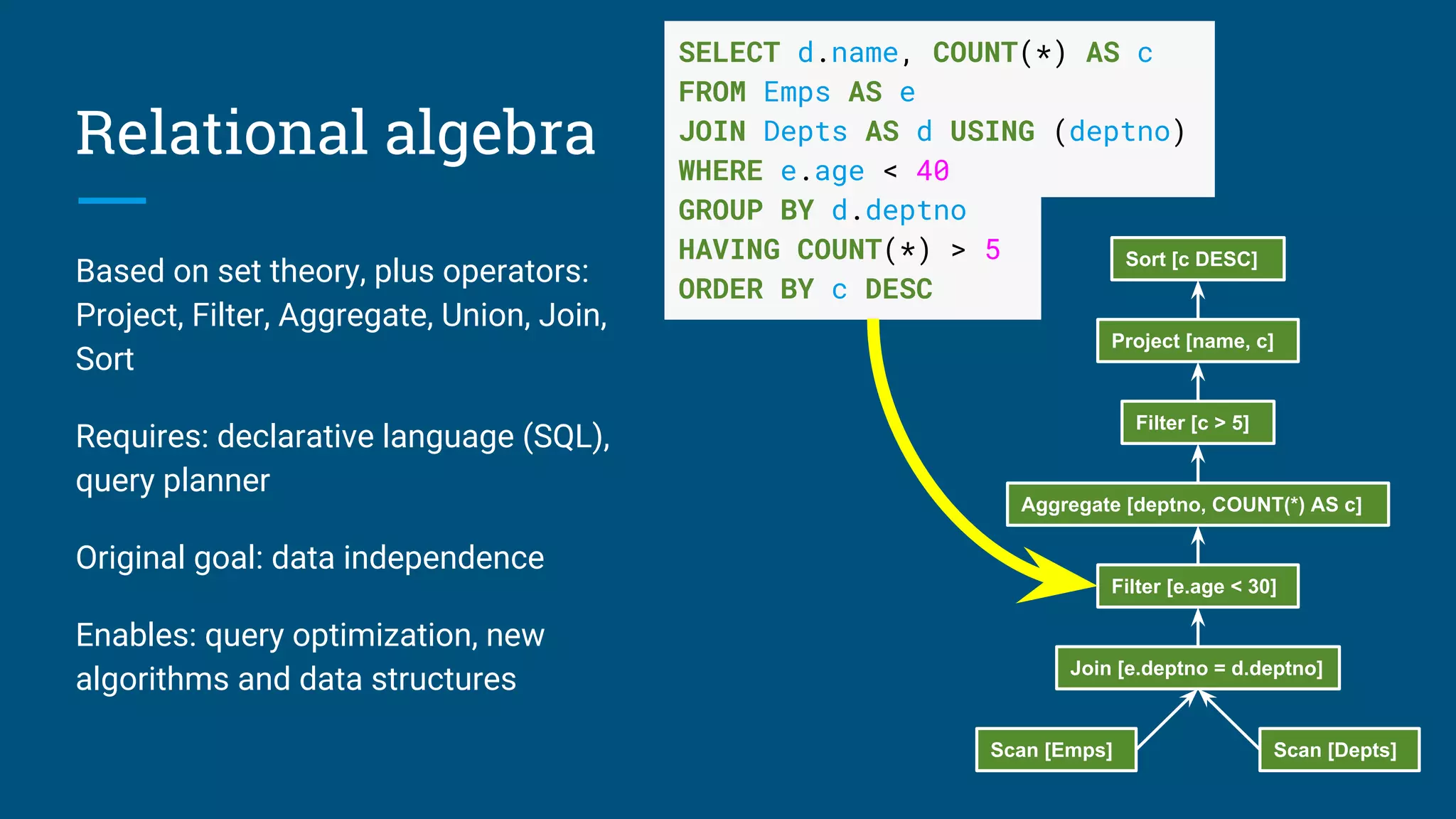 Relational algebra

Based on set theory, plus operators: Project, Filter, Aggregate, Union, Join, Sort

Requires: declarative language (SQL), query planner

Original goal: data independence

Enables: query optimization, new algorithms and data structures

SELECT d.name, COUNT(*) AS c
FROM Emps AS e
JOIN Depts AS d USING (deptno)
WHERE e.age < 40
GROUP BY d.deptno
HAVING COUNT(*) > 5
ORDER BY c DESC

Sort [c DESC]

Project [name, c]

Filter [c > 5]

Aggregate [deptno, COUNT(*) AS c]

Filter [e.age < 30]

Join [e.deptno = d.deptno]

Scan [Emps]

Scan [Depts]